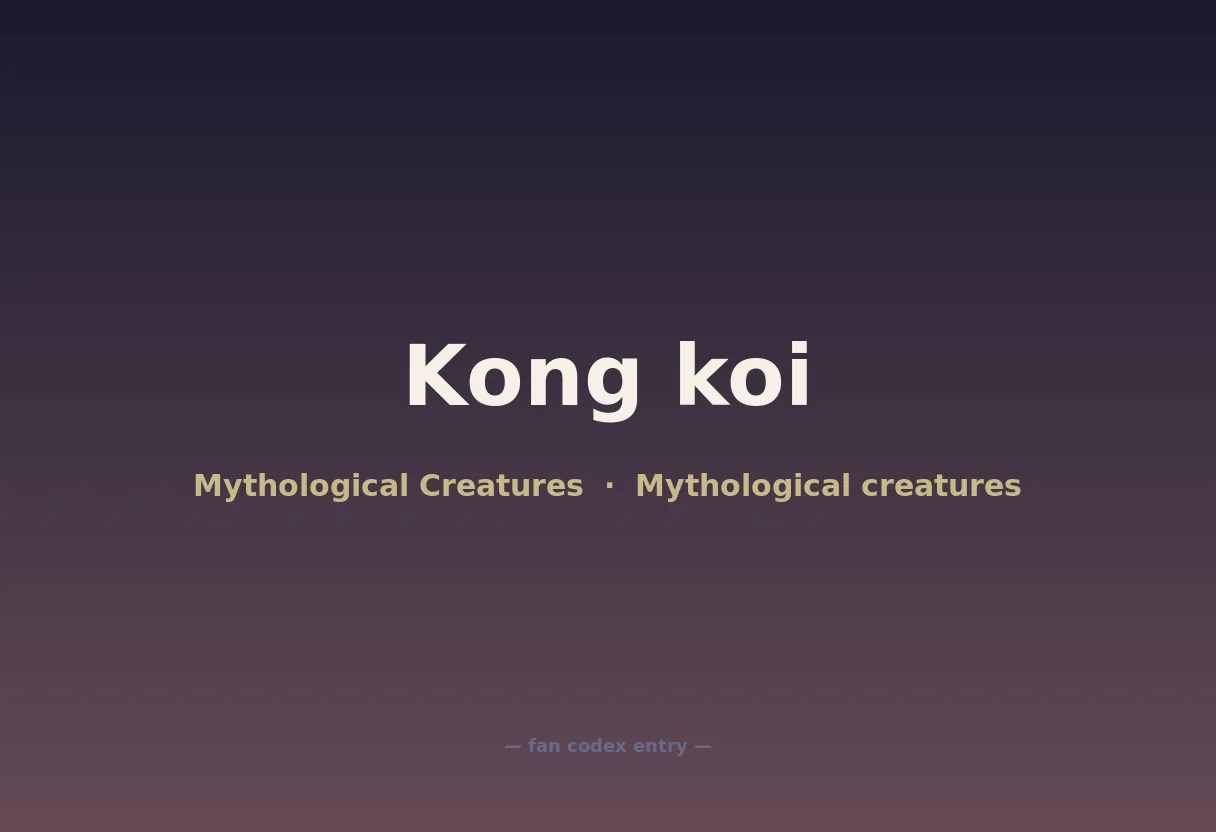 Kong koi

Mythological Creatures · Mythological creatures

— fan codex entry —